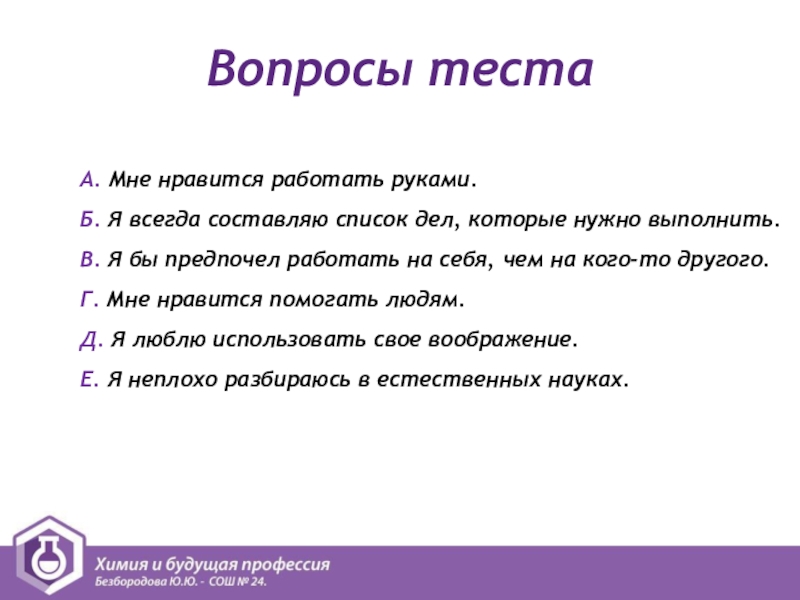 Вопросы теста

А. Мне нравится работать руками.

Б. Я всегда составляю список дел, которые нужно выполнить.

В. Я бы предпочел работать на себя, чем на кого-то другого.

Г. Мне нравится помогать людям.

Д. Я люблю использовать свое воображение.

Е. Я неплохо разбираюсь в естественных науках.

Химия и будущая профессия
Безбородова Ю.Ю. - СОШ № 24.